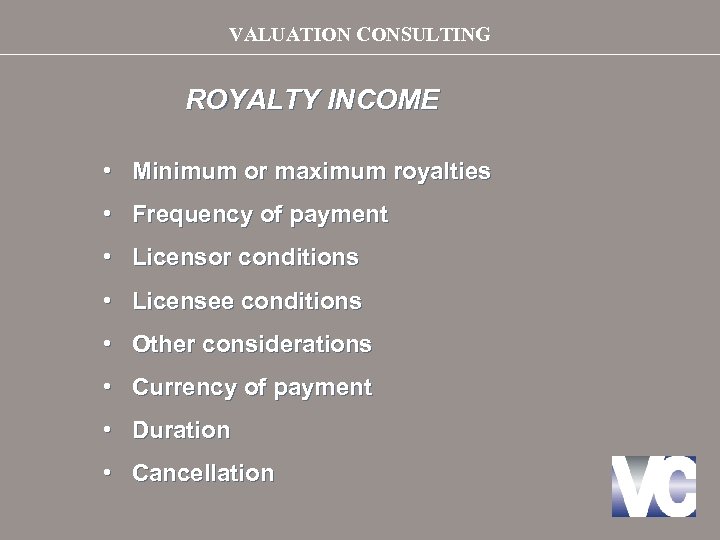 VALUATION CONSULTING

ROYALTY INCOME

• Minimum or maximum royalties
• Frequency of payment
• Licensor conditions
• Licensee conditions
• Other considerations
• Currency of payment
• Duration
• Cancellation

VC